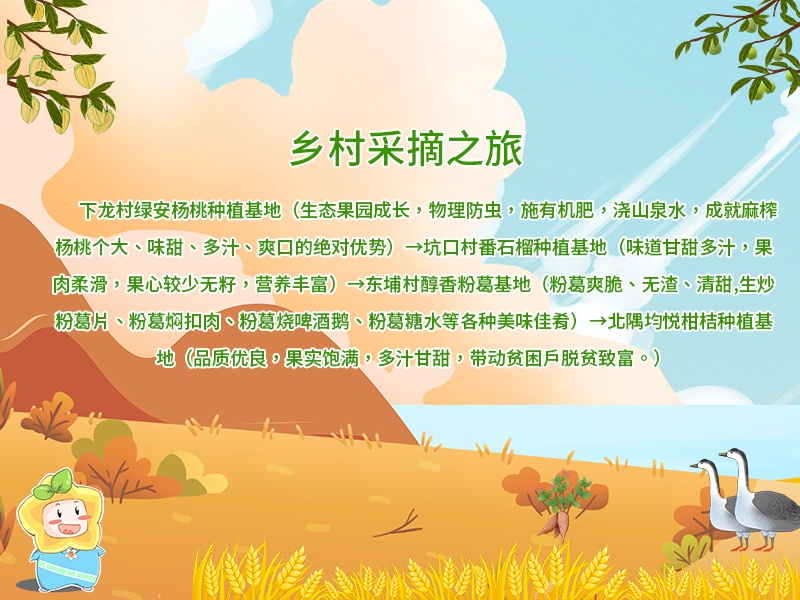 乡村采摘之旅

下龙村绿安杨桃种植基地（生态果园成长，物理防虫，施有机肥，浇山泉水，成就麻榨杨桃个大、味甜、多汁、爽口的绝对优势）→坑口村番石榴种植基地（味道甘甜多汁，果肉柔滑，果心较少无籽，营养丰富）→东埔村醇香粉葛基地（粉葛爽脆、无渣、清甜,生炒粉葛片、粉葛焖扣肉、粉葛烧啤酒鹅、粉葛糖水等各种美味佳肴）→北隅均悦柑桔种植基地（品质优良，果实饱满，多汁甘甜，带动贫困戶脱贫致富。）